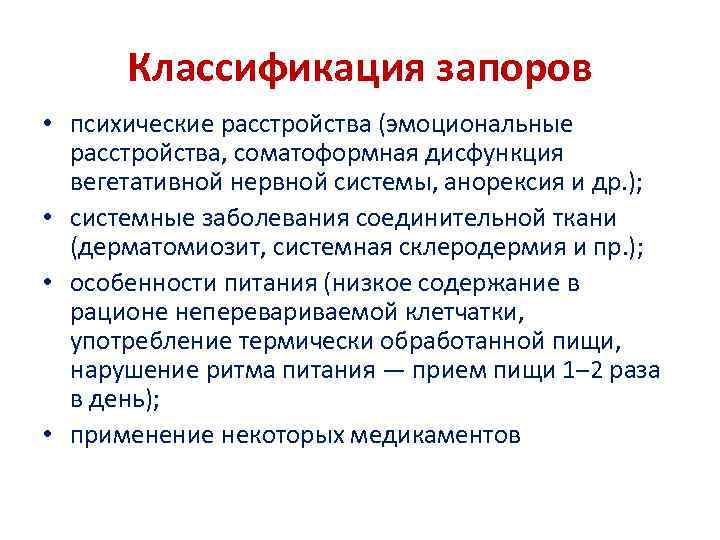 Классификация запоров

• психические расстройства (эмоциональные расстройства, соматоформная дисфункция вегетативной нервной системы, анорексия и др.);
• системные заболевания соединительной ткани (дерматомиозит, системная склеродермия и пр.);
• особенности питания (низкое содержание в рационе неперевариваемой клетчатки, употребление термически обработанной пищи, нарушение ритма питания — прием пищи 1–2 раза в день);
• применение некоторых медикаментов